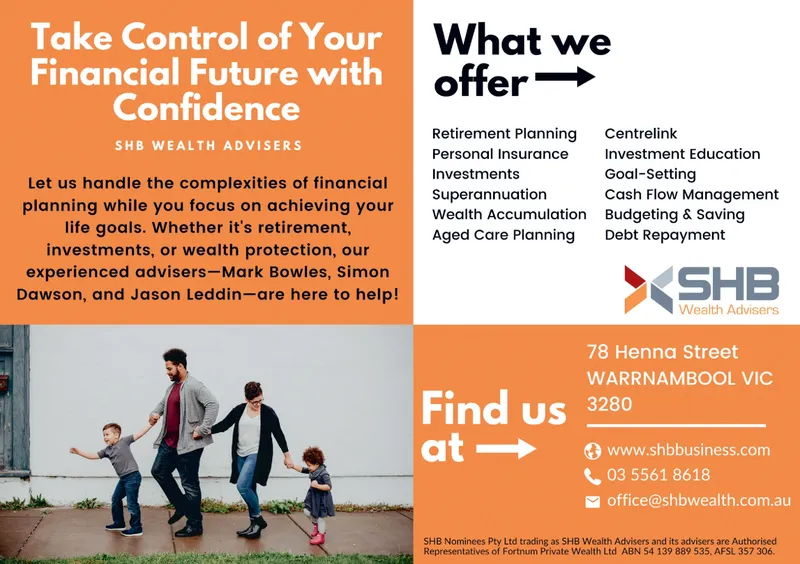 Take Control of Your Financial Future with Confidence

SHB WEALTH ADVISERS

Let us handle the complexities of financial planning while you focus on achieving your life goals. Whether it's retirement, investments, or wealth protection, our experienced advisers—Mark Bowles, Simon Dawson, and Jason Leddin—are here to help!

What we offer

Retirement Planning
Personal Insurance
Investments
Superannuation
Wealth Accumulation
Aged Care Planning

Centrelink
Investment Education
Goal-Setting
Cash Flow Management
Budgeting & Saving
Debt Repayment

SHB Wealth Advisers

Find us at

78 Henna Street WARRNAMBOOL VIC 3280

www.shbbusiness.com
03 5561 8618
office@shbwealth.com.au

SHB Nominees Pty Ltd trading as SHB Wealth Advisers and its advisers are Authorised Representatives of Fortnum Private Wealth Ltd ABN 54 139 889 535, AFSL 357 306.